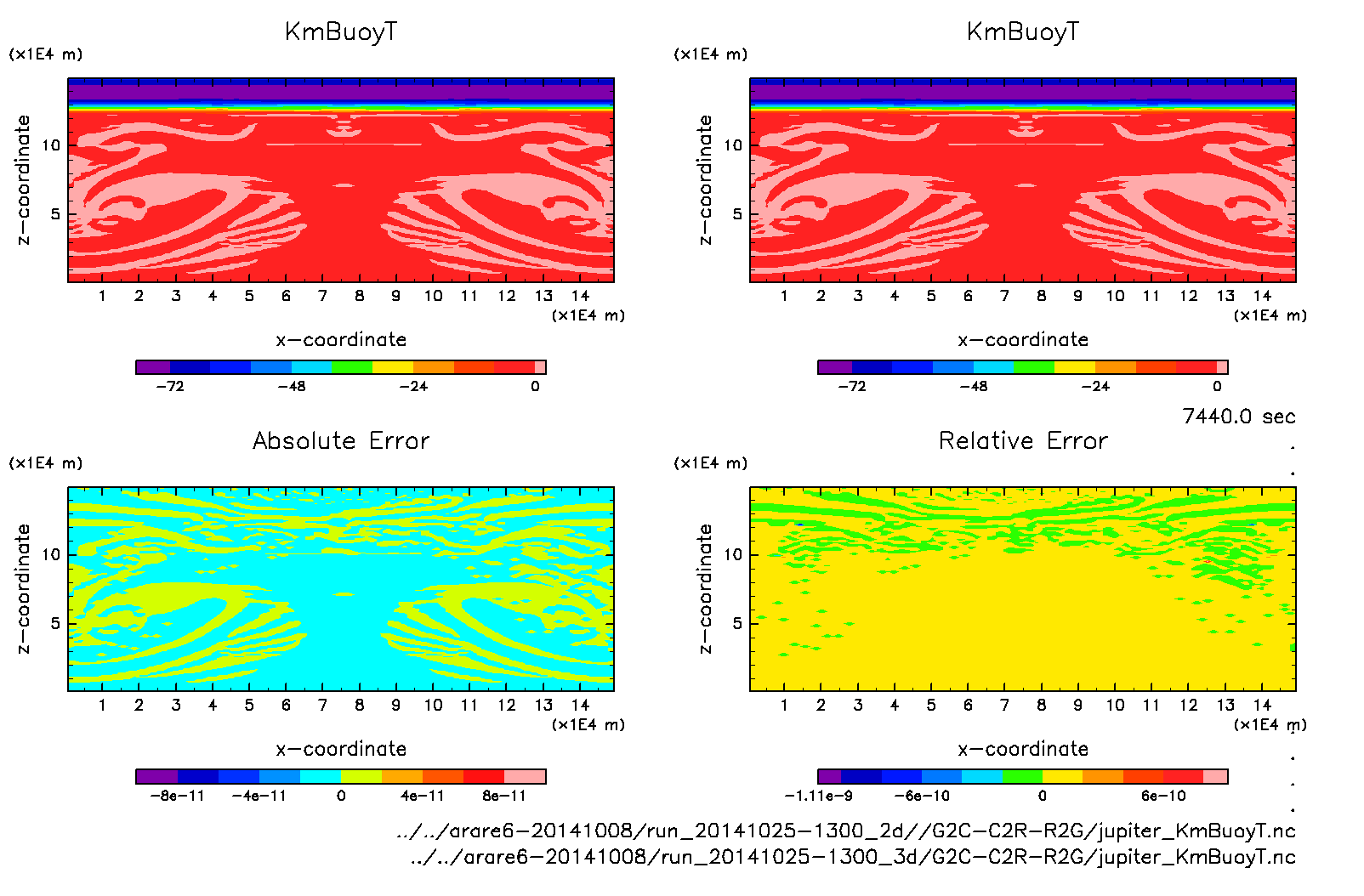 KmBuoyT

(x1E4 m)

z−coordinate

10

5

1 2 3 4 5 6 7 8 9 10 11 12 13 14

(x1E4 m)

x−coordinate

−72 −48 −24 0

KmBuoyT

(x1E4 m)

z−coordinate

10

5

1 2 3 4 5 6 7 8 9 10 11 12 13 14

(x1E4 m)

x−coordinate

−72 −48 −24 0

7440.0 sec

Absolute Error

(x1E4 m)

z−coordinate

10

5

1 2 3 4 5 6 7 8 9 10 11 12 13 14

(x1E4 m)

x−coordinate

−8e−11 −4e−11 0 4e−11 8e−11

Relative Error

(x1E4 m)

z−coordinate

10

5

1 2 3 4 5 6 7 8 9 10 11 12 13 14

(x1E4 m)

x−coordinate

−1.11e−9 −6e−10 0 6e−10

../../arare6−20141008/run_20141025−1300_2d//G2C−C2R−R2G/jupiter_KmBuoyT.nc
../../arare6−20141008/run_20141025−1300_3d/G2C−C2R−R2G/jupiter_KmBuoyT.nc